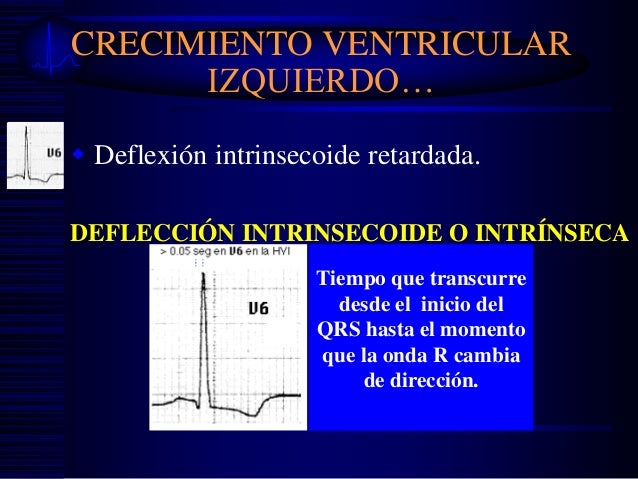 CRECIMIENTO VENTRICULAR IZQUIERDO…

V6

Deflexión intrinsecoide retardada.

DEFLECCIÓN INTRINSECOIDE O INTRÍNSECA

> 0.05 seg en V6 en la HVI

V6

Tiempo que transcurre desde el inicio del QRS hasta el momento que la onda R cambia de dirección.